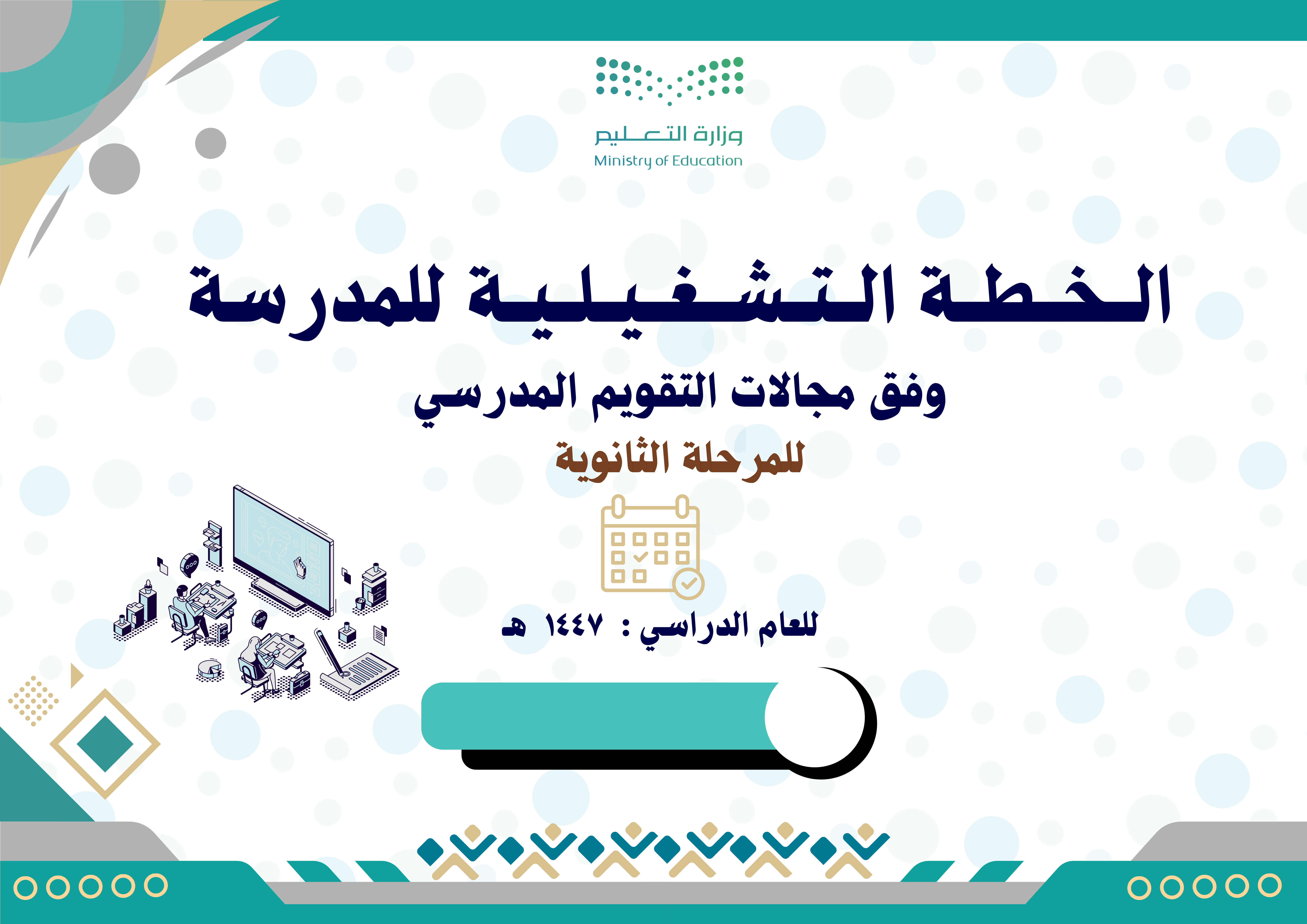 وزارة التعليم
Ministry of Education

الخطة التشغيلية للمدرسة

وفق مجالات التقويم المدرسي

للمرحلة الثانوية

للعام الدراسي : ١٤٤٧ هـ